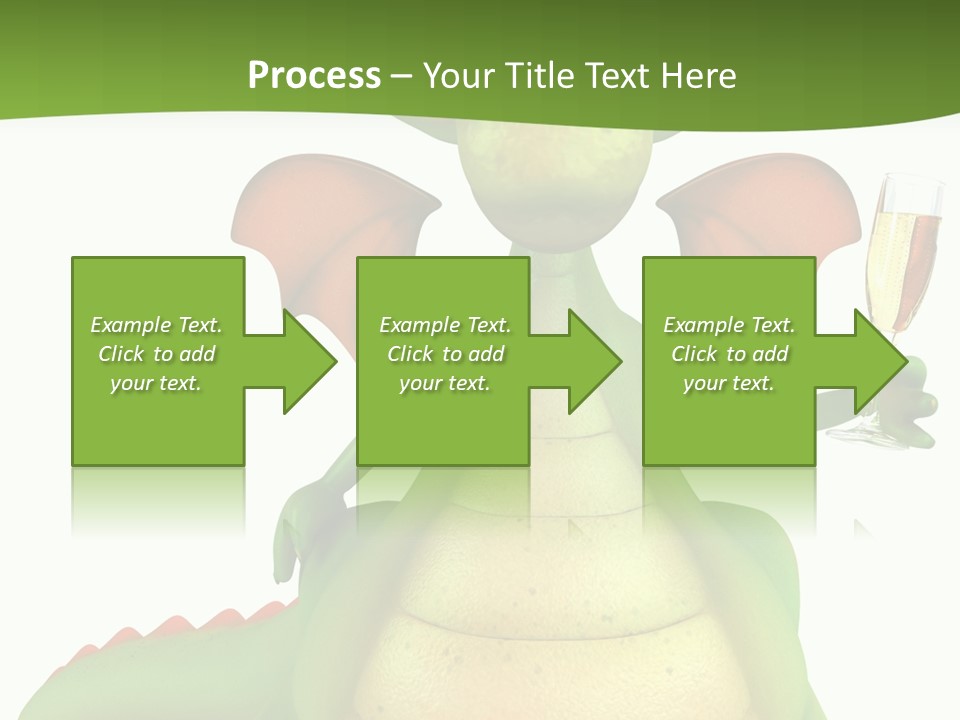 Process – Your Title Text Here

Example Text. Click to add your text.

Example Text. Click to add your text.

Example Text. Click to add your text.